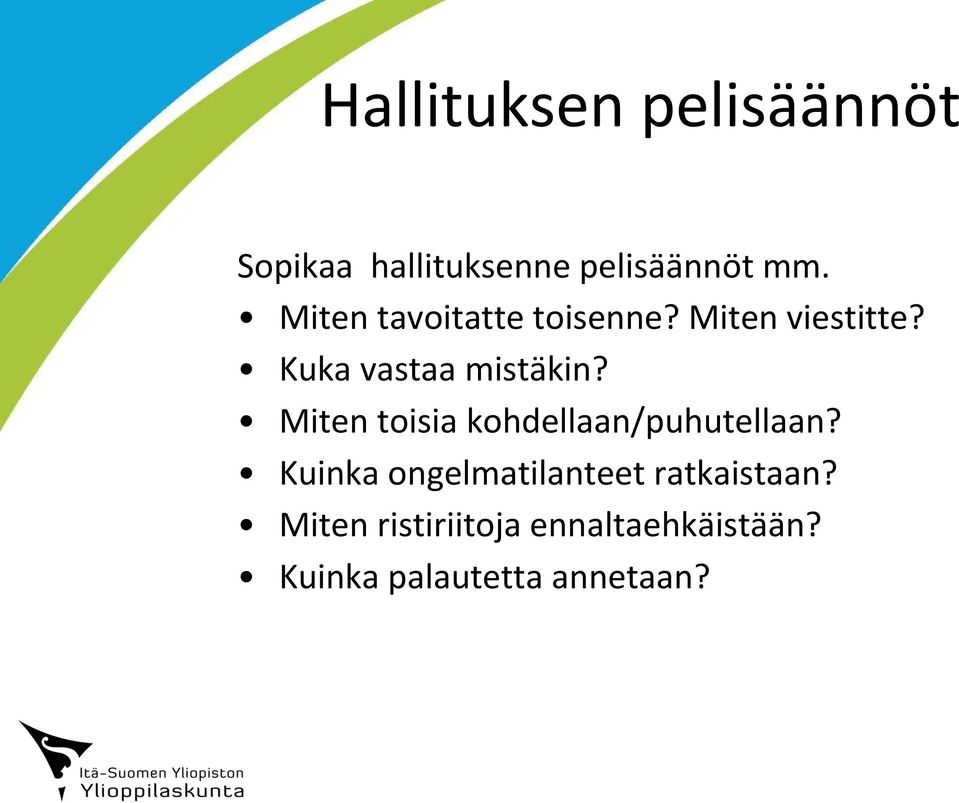 Hallituksen pelisäännöt

Sopikaa hallituksenne pelisäännöt mm.
• Miten tavoitatte toisenne? Miten viestitte?
• Kuka vastaa mistäkin?
• Miten toisia kohdellaan/puhutellaan?
• Kuinka ongelmatilanteet ratkaistaan?
• Miten ristiriitoja ennaltaehkäistään?
• Kuinka palautetta annetaan?

Itä-Suomen Yliopiston Ylioppilaskunta